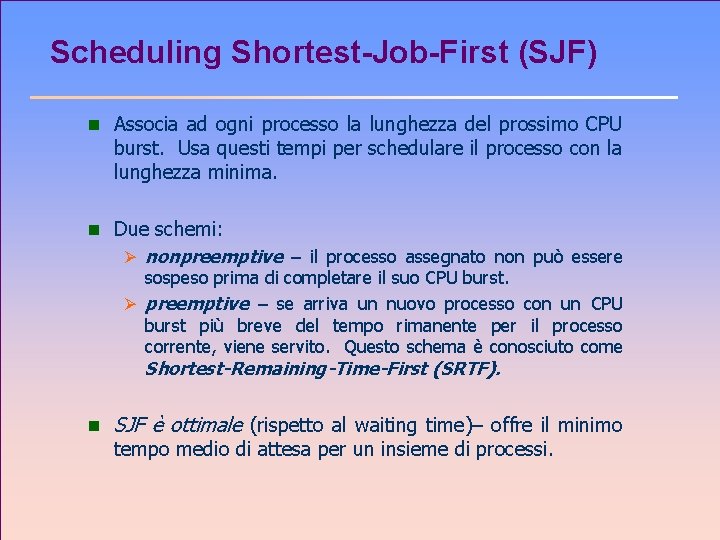 Scheduling Shortest-Job-First (SJF)

Associa ad ogni processo la lunghezza del prossimo CPU burst. Usa questi tempi per schedulare il processo con la lunghezza minima.

Due schemi:

nonpreemptive – il processo assegnato non può essere sospeso prima di completare il suo CPU burst.

preemptive – se arriva un nuovo processo con un CPU burst più breve del tempo rimanente per il processo corrente, viene servito. Questo schema è conosciuto come Shortest-Remaining-Time-First (SRTF).

SJF è ottimale (rispetto al waiting time)– offre il minimo tempo medio di attesa per un insieme di processi.